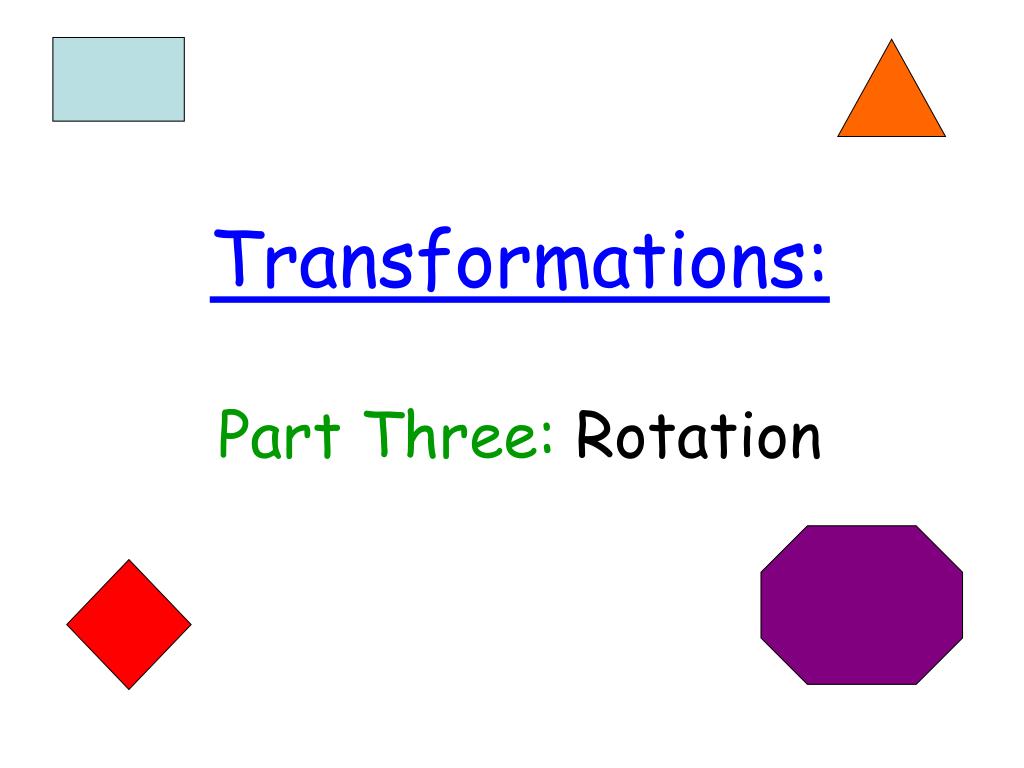 Transformations:

Part Three: Rotation